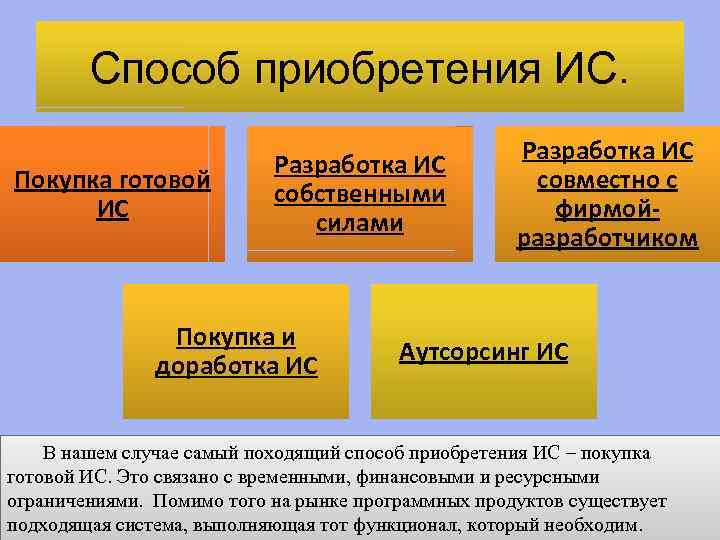 Способ приобретения ИС.

Покупка готовой ИС

Разработка ИС собственными силами

Разработка ИС совместно с фирмой-разработчиком

Покупка и доработка ИС

Аутсорсинг ИС

В нашем случае самый походящий способ приобретения ИС – покупка готовой ИС. Это связано с временными, финансовыми и ресурсными ограничениями. Помимо того на рынке программных продуктов существует подходящая система, выполняющая тот функционал, который необходим.